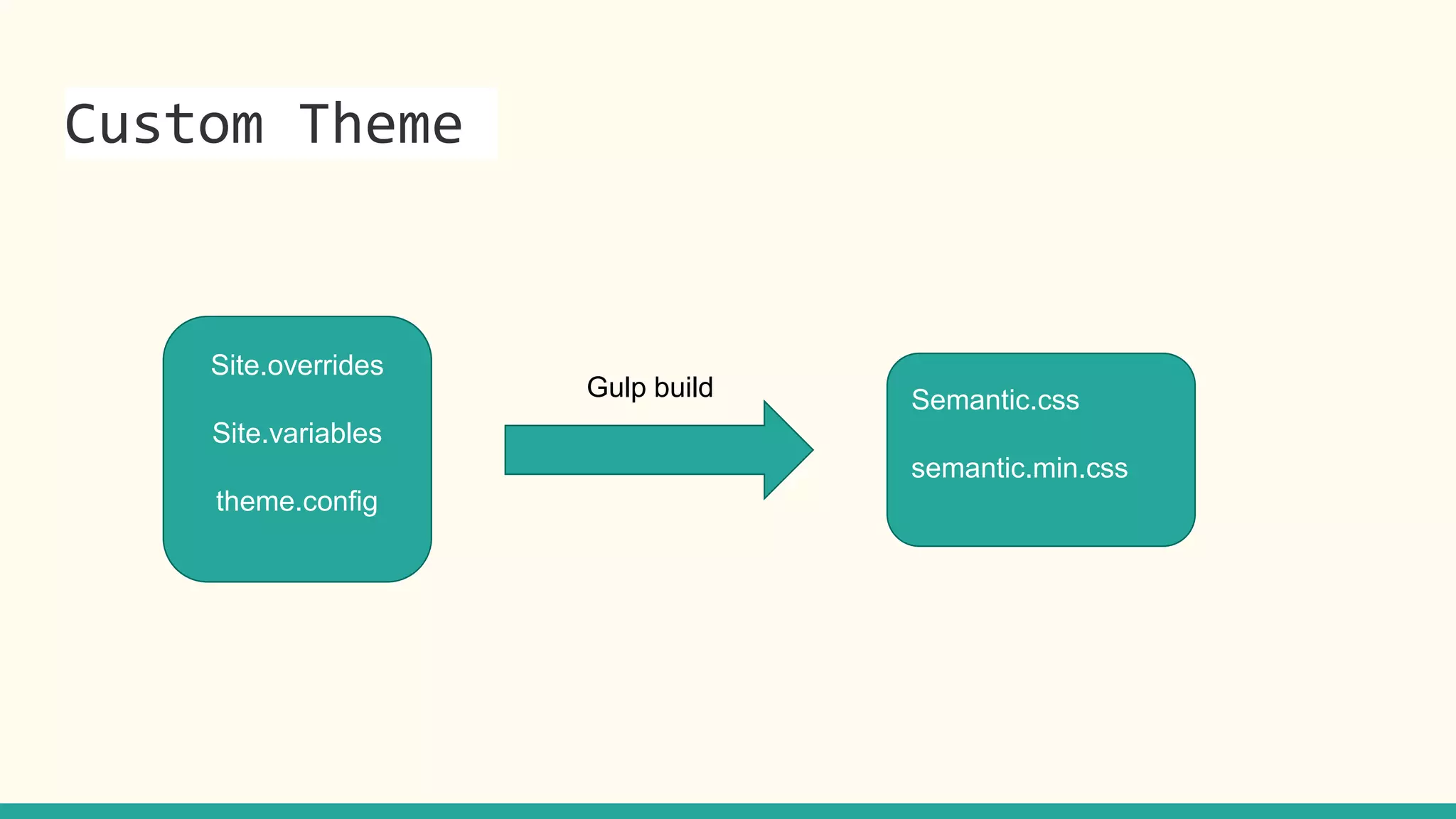 Custom Theme

Site.overrides

Site.variables

theme.config

Gulp build

Semantic.css

semantic.min.css